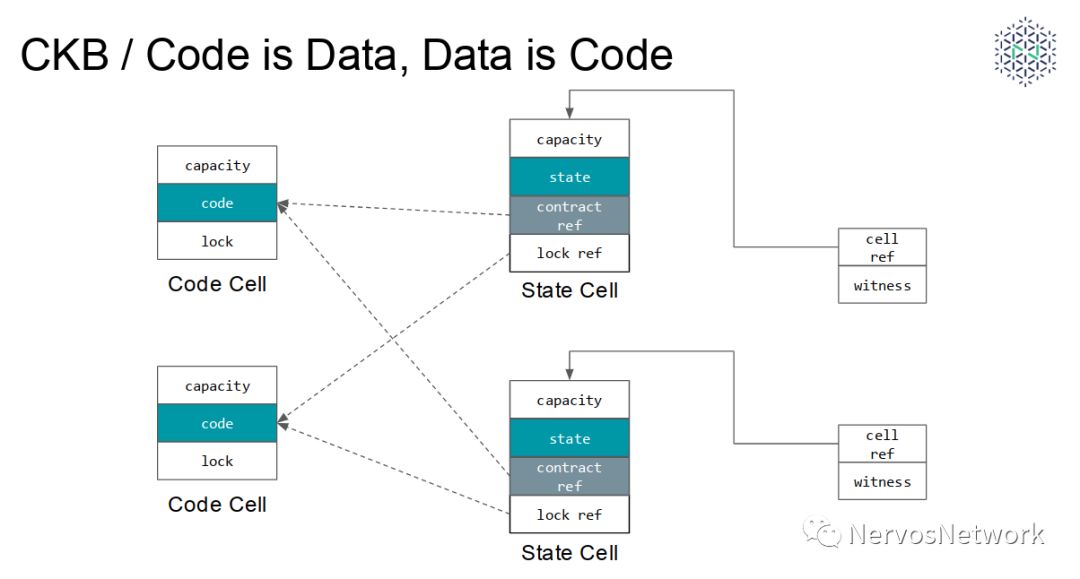 CKB / Code is Data, Data is Code

capacity
code
lock
Code Cell

capacity
state
contract ref
lock ref
State Cell

cell ref
witness

capacity
code
lock
Code Cell

capacity
state
contract ref
lock ref
State Cell

cell ref
witness

NervosNetwork